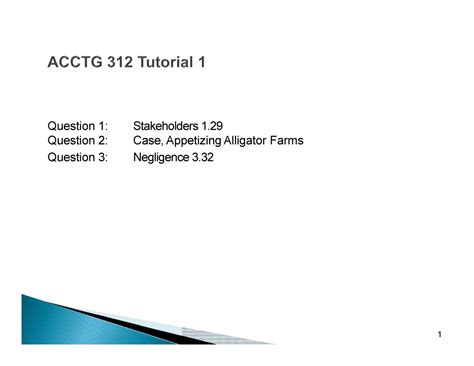 ACCTG 312 Tutorial 1

Question 1: Stakeholders 1.29
Question 2: Case, Appetizing Alligator Farms
Question 3: Negligence 3.32

1